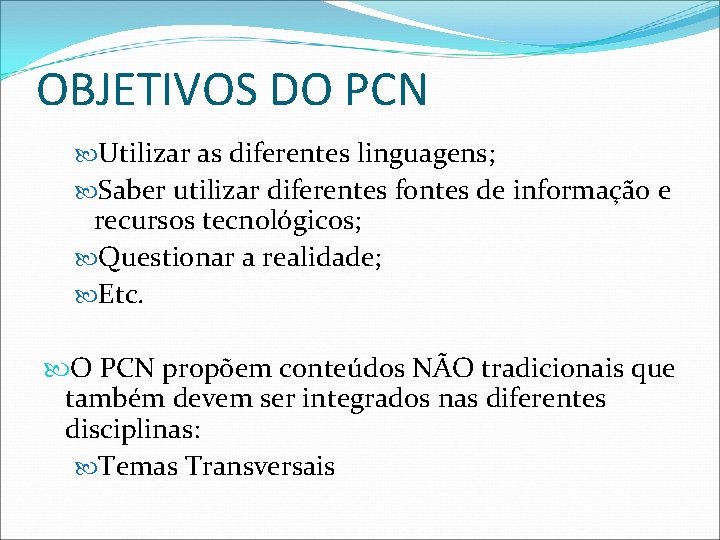 OBJETIVOS DO PCN

Utilizar as diferentes linguagens;
Saber utilizar diferentes fontes de informação e recursos tecnológicos;
Questionar a realidade;
Etc.

O PCN propõem conteúdos NÃO tradicionais que também devem ser integrados nas diferentes disciplinas:
Temas Transversais